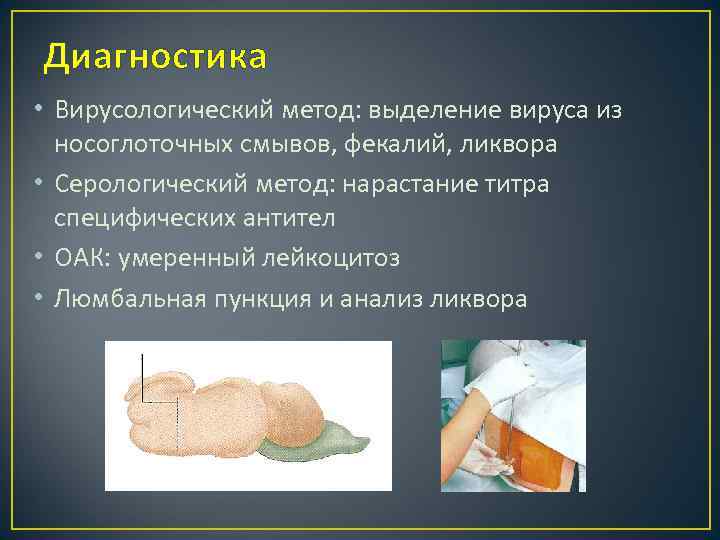 Диагностика

• Вирусологический метод: выделение вируса из носоглоточных смывов, фекалий, ликвора

• Серологический метод: нарастание титра специфических антител

• ОАК: умеренный лейкоцитоз

• Люмбальная пункция и анализ ликвора